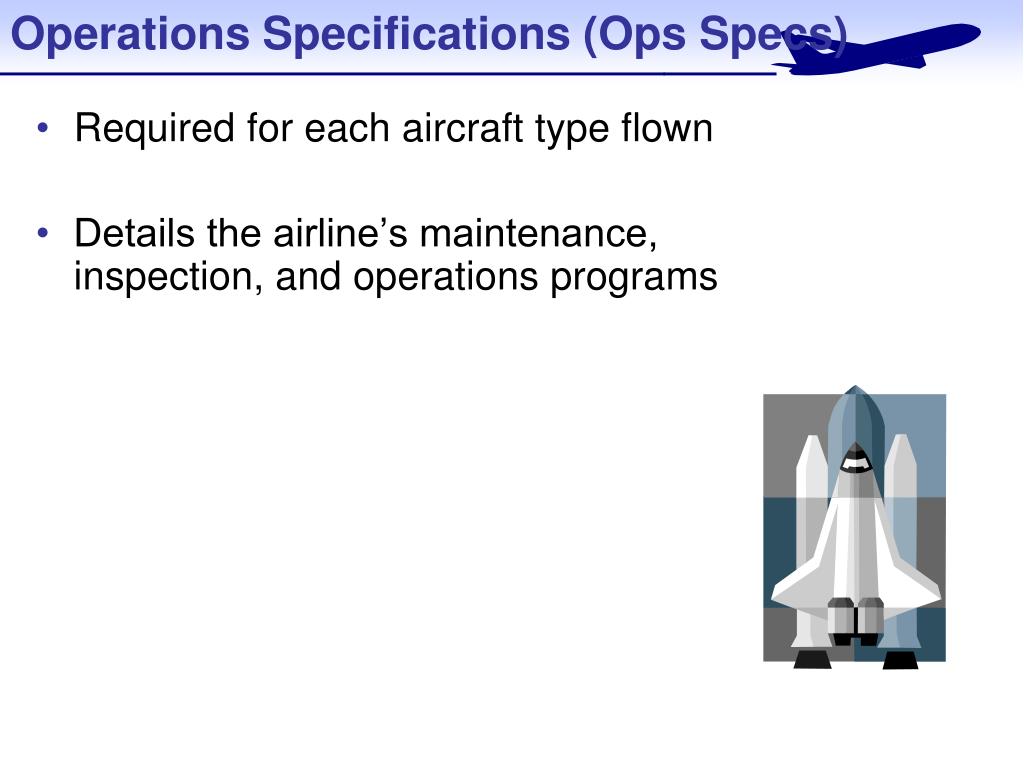 Operations Specifications (Ops Specs)

• Required for each aircraft type flown

• Details the airline’s maintenance, inspection, and operations programs